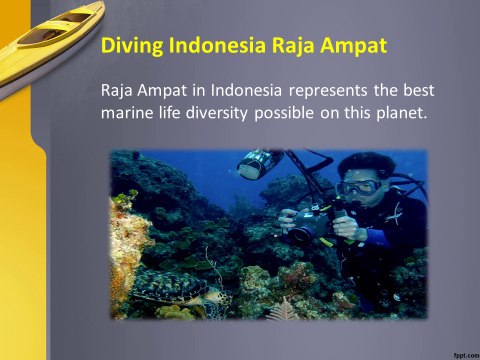 Diving Indonesia Raja Ampat

Raja Ampat in Indonesia represents the best marine life diversity possible on this planet.

fppt.com